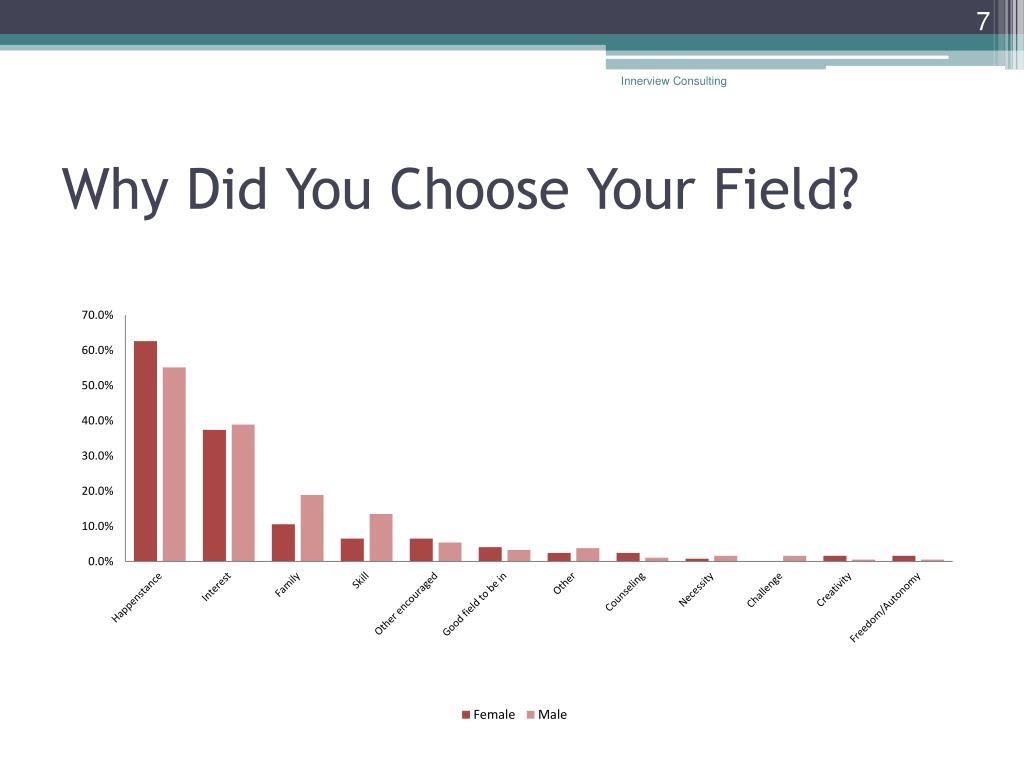 7

Innerview Consulting

Why Did You Choose Your Field?

70.0%
60.0%
50.0%
40.0%
30.0%
20.0%
10.0%
0.0%

Happenstance
Interest
Family
Skill
Other encouraged
Good field to be in
Other
Counseling
Necessity
Challenge
Creativity
Freedom/Autonomy

Female Male